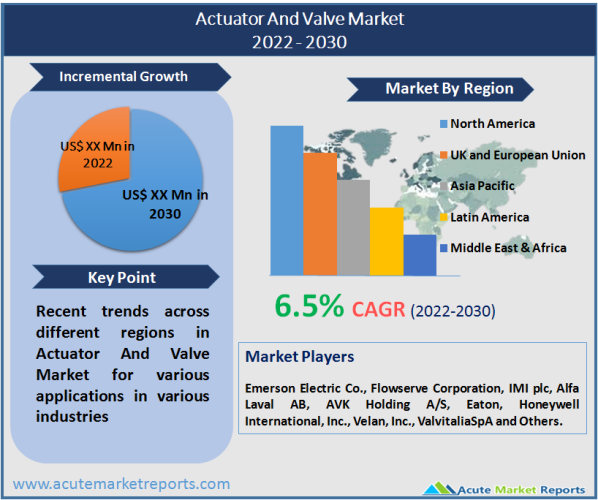 Actuator And Valve Market
2022 - 2030

Incremental Growth

US$ XX Mn in 2022

US$ XX Mn in 2030

Key Point

Recent trends across different regions in Actuator And Valve Market for various applications in various industries

Market By Region

North America
UK and European Union
Asia Pacific
Latin America
Middle East & Africa

6.5% CAGR (2022-2030)

Market Players

Emerson Electric Co., Flowserve Corporation, IMI plc, Alfa Laval AB, AVK Holding A/S, Eaton, Honeywell International, Inc., Velan, Inc., ValvitaliaSpA and Others.

www.acutemarketreports.com

Acute Market Reports